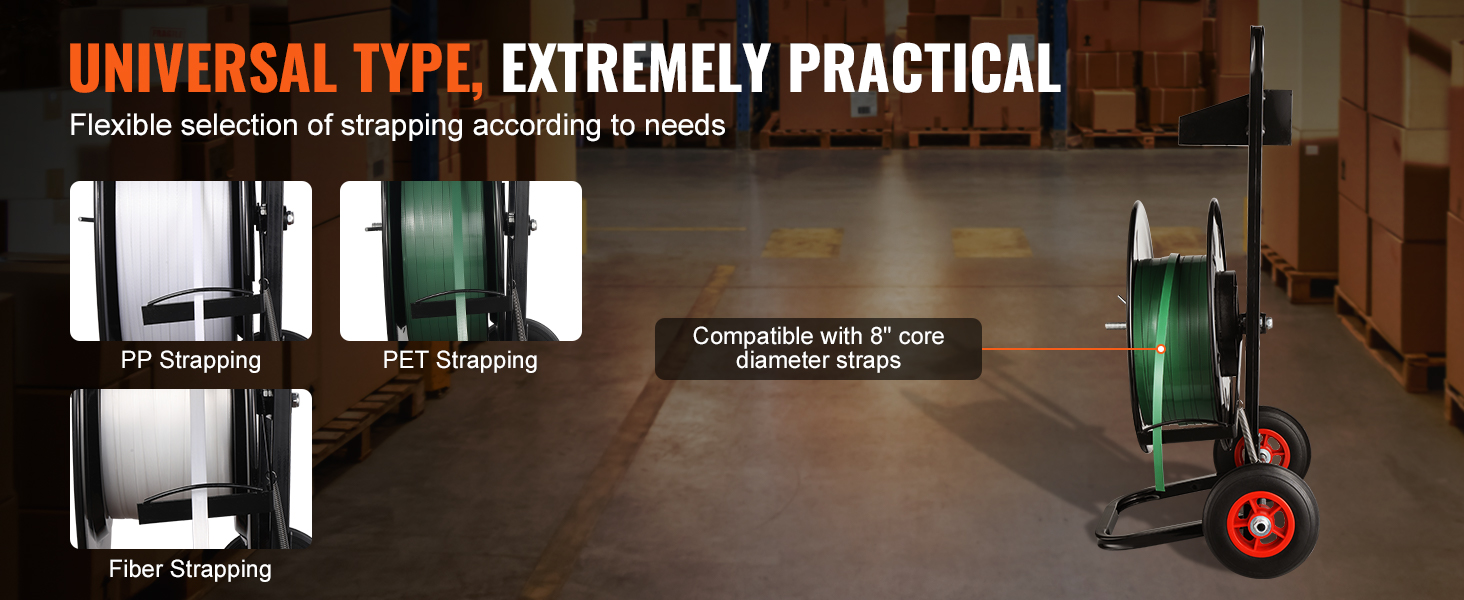 UNIVERSAL TYPE, EXTREMELY PRACTICAL

Flexible selection of strapping according to needs

PP Strapping

PET Strapping

Fiber Strapping

Compatible with 8" core diameter straps